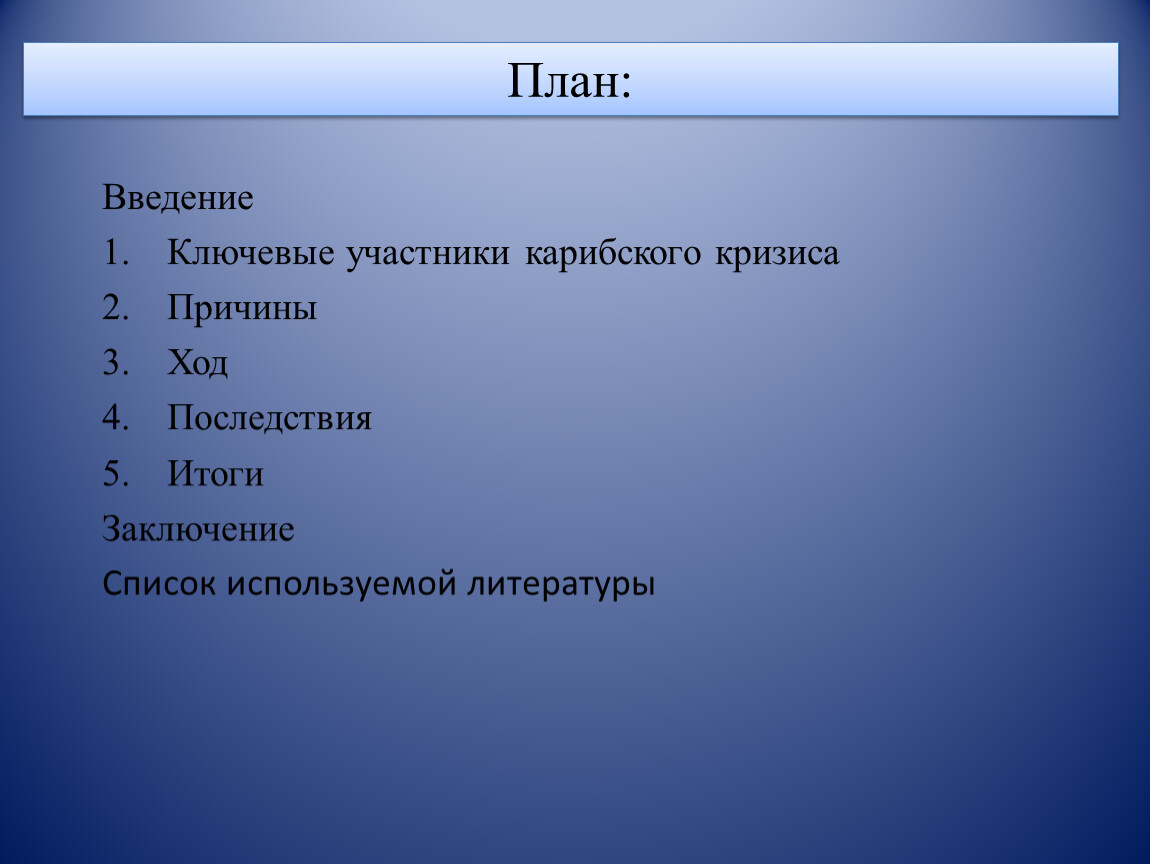 План:

Введение
1. Ключевые участники карибского кризиса
2. Причины
3. Ход
4. Последствия
5. Итоги
Заключение
Список используемой литературы